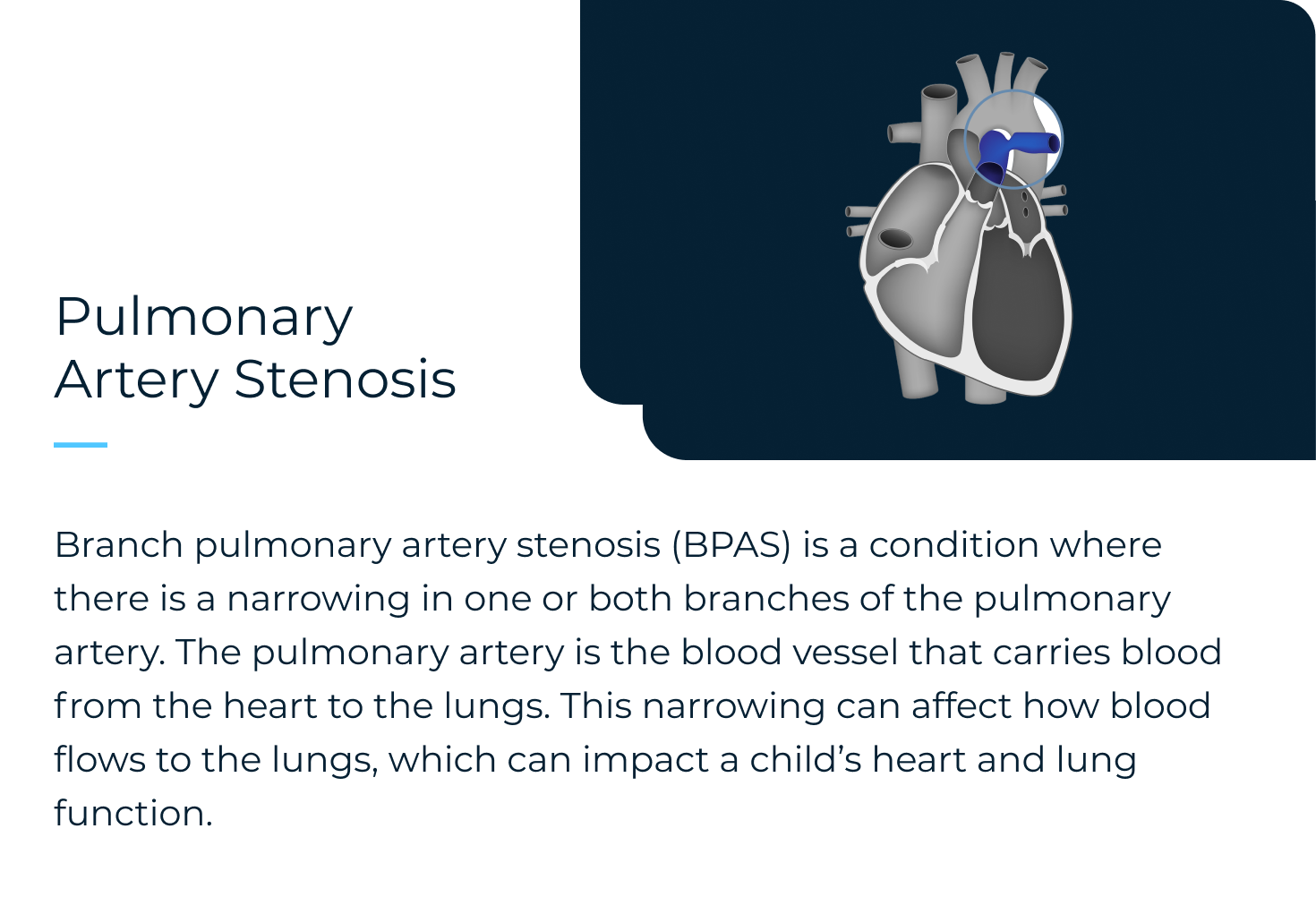 Pulmonary Artery Stenosis

Branch pulmonary artery stenosis (BPAS) is a condition where there is a narrowing in one or both branches of the pulmonary artery. The pulmonary artery is the blood vessel that carries blood from the heart to the lungs. This narrowing can affect how blood flows to the lungs, which can impact a child’s heart and lung function.